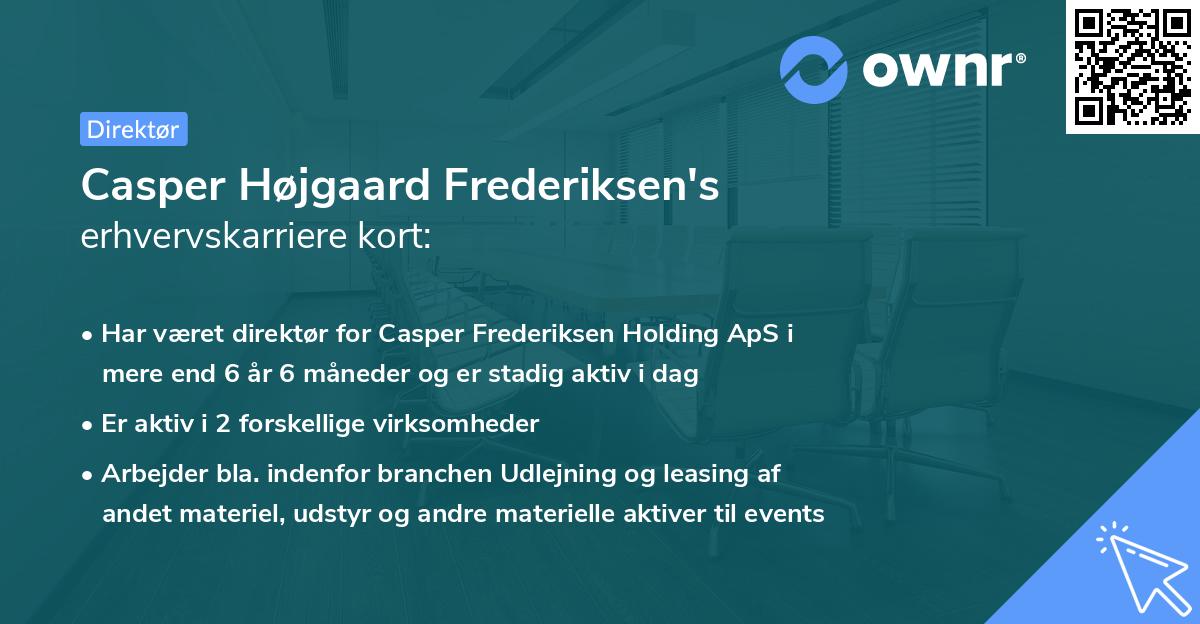 ownr®

Direktør

Casper Højgaard Frederiksen's
erhvervskarriere kort:

• Har været direktør for Casper Frederiksen Holding ApS i mere end 6 år 6 måneder og er stadig aktiv i dag

• Er aktiv i 2 forskellige virksomheder

• Arbejder bla. indenfor branchen Udlejning og leasing af andet materiel, udstyr og andre materielle aktiver til events